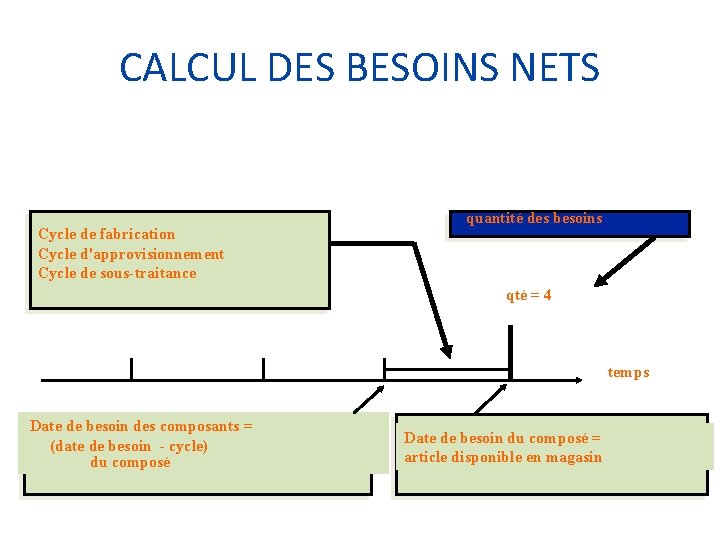 CALCUL DES BESOINS NETS

Cycle de fabrication
Cycle d'approvisionnement
Cycle de sous-traitance

quantité des besoins

qté = 4

temps

Date de besoin des composants =
(date de besoin - cycle)
du composé

Date de besoin du composé =
article disponible en magasin